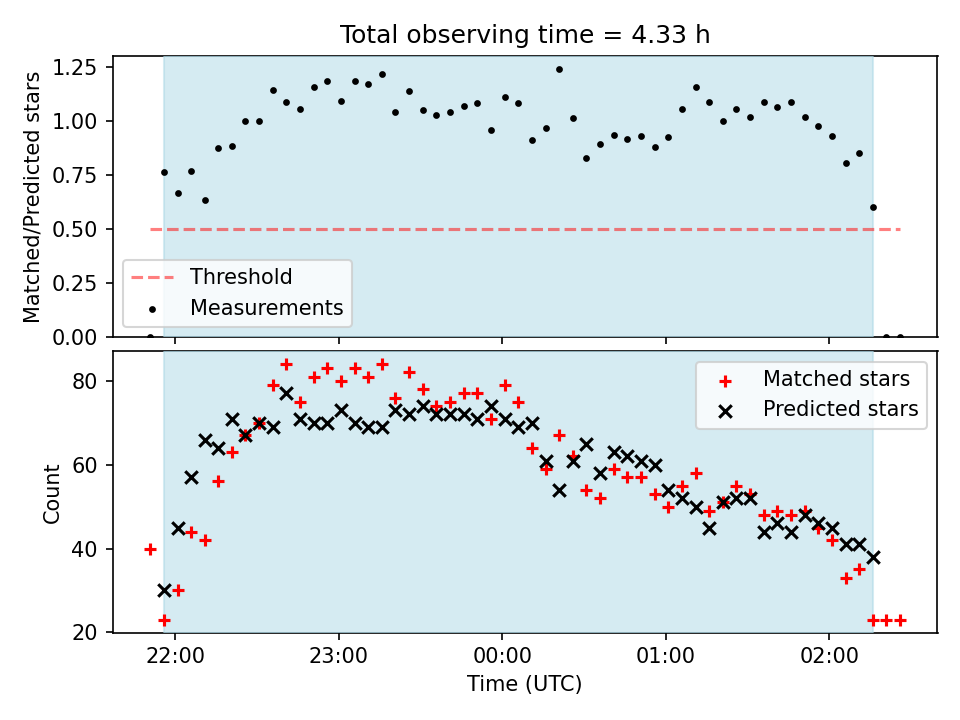 Total observing time = 4.33 h

Matched/Predicted stars

1.25
1.00
0.75
0.50
0.25
0.00

Threshold
Measurements

Count

80
60
40
20

Matched stars
Predicted stars

22:00
23:00
00:00
01:00
02:00

Time (UTC)